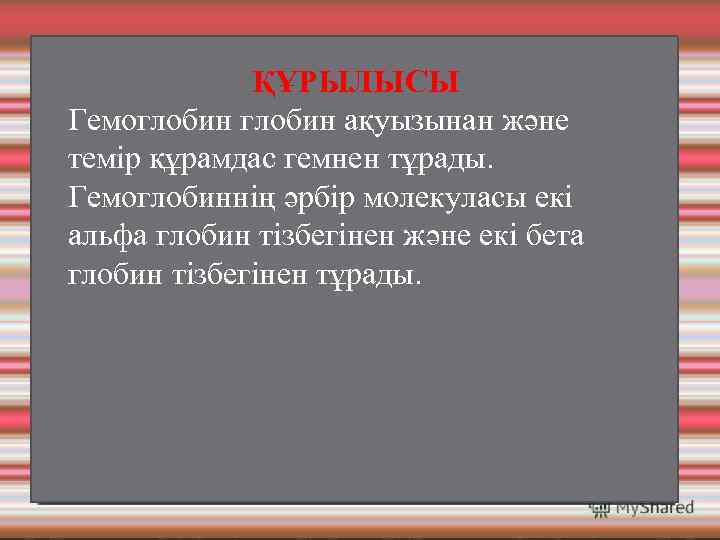 ҚҰРЫЛЫСЫ

Гемоглобин глобин ақуызынан және темір құрамдас гемнен тұрады. Гемоглобиннің әрбір молекуласы екі альфа глобин тізбегінен және екі бета глобин тізбегінен тұрады.

MyShared